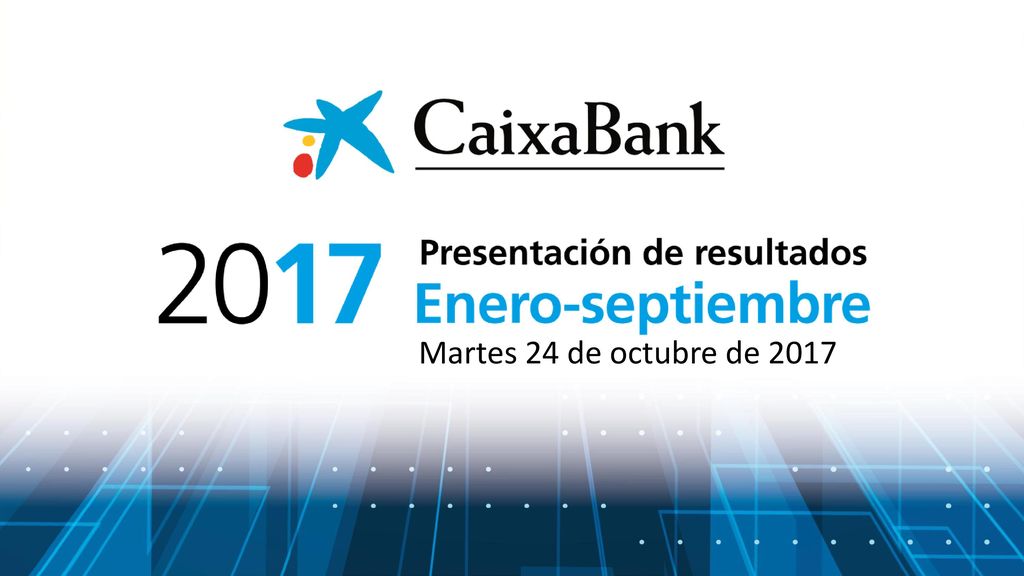 CaixaBank

2017 Presentación de resultados
Enero-septiembre
Martes 24 de octubre de 2017